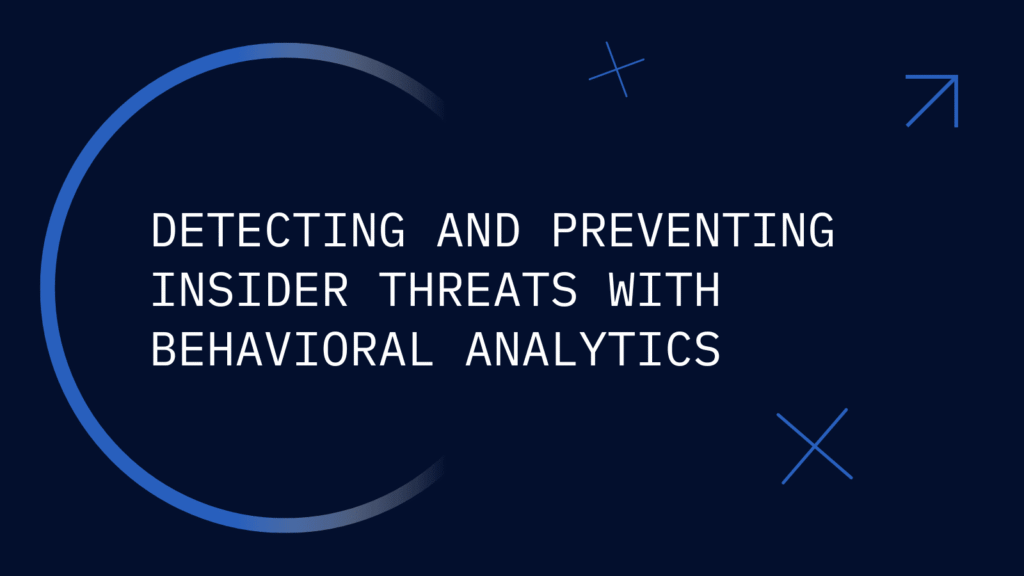 DETECTING AND PREVENTING INSIDER THREATS WITH BEHAVIORAL ANALYTICS